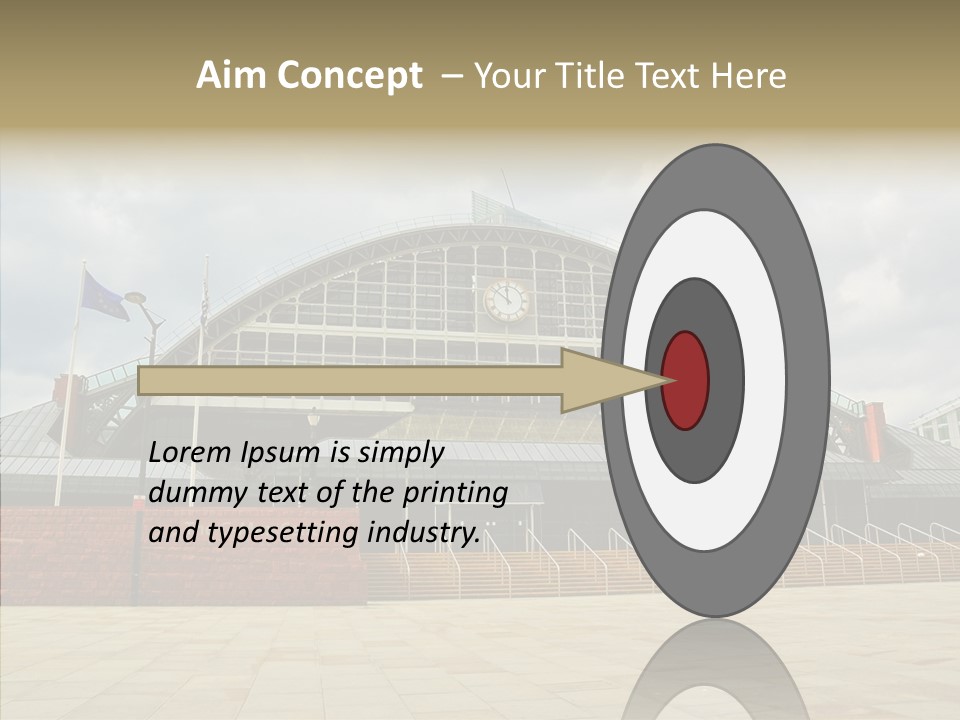 Aim Concept – Your Title Text Here

Lorem Ipsum is simply dummy text of the printing and typesetting industry.